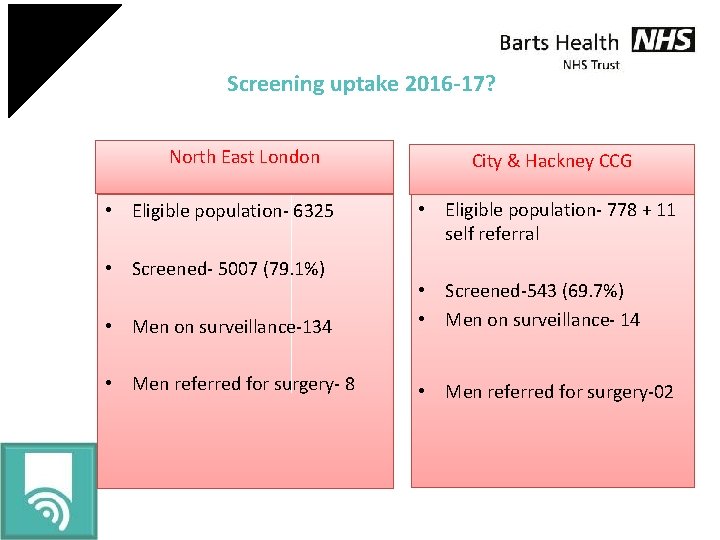 Barts Health NHS
NHS Trust

Screening uptake 2016-17?

North East London

• Eligible population- 6325

• Screened- 5007 (79.1%)

• Men on surveillance-134

• Men referred for surgery- 8

City & Hackney CCG

• Eligible population- 778 + 11 self referral

• Screened-543 (69.7%)

• Men on surveillance- 14

• Men referred for surgery-02